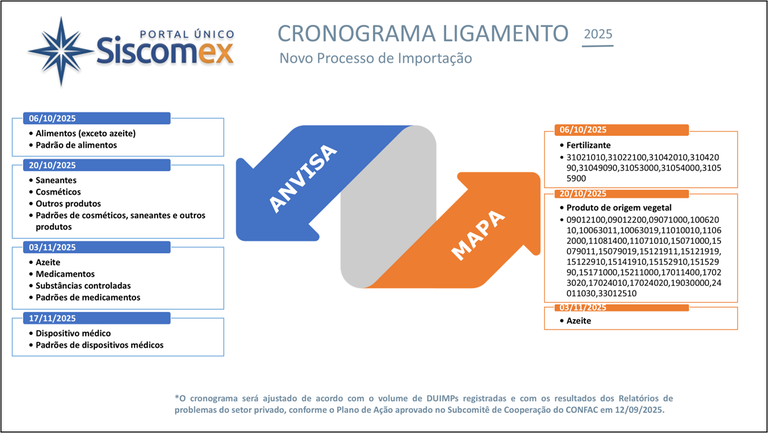 PORTAL ÚNICO
Siscomex

CRONOGRAMA LIGAMENTO 2025
Novo Processo de Importação

06/10/2025
• Alimentos (exceto azeite)
• Padrão de alimentos

20/10/2025
• Saneantes
• Cosméticos
• Outros produtos
• Padrões de cosméticos, saneantes e outros produtos

03/11/2025
• Azeite
• Medicamentos
• Substâncias controladas
• Padrões de medicamentos

17/11/2025
• Dispositivo médico
• Padrões de dispositivos médicos

ANVISA

MAPA

06/10/2025
• Fertilizante
• 31021010,31022100,31042010,31042090,31049090,31053000,31054000,31055900

20/10/2025
• Produto de origem vegetal
• 09012100,09012200,09071000,10062010,10063011,10063019,11010010,11062000,11081400,11071010,15071000,15079011,15079019,15121911,15121919,15122910,15141910,15152910,15152990,15171000,15211000,17011400,17023020,17024010,17024020,19030000,24011030,33012510

03/11/2025
• Azeite

*O cronograma será ajustado de acordo com o volume de DUIMPs registradas e com os resultados dos Relatórios de problemas do setor privado, conforme o Plano de Ação aprovado no Subcomitê de Cooperação do CONFAC em 12/09/2025.